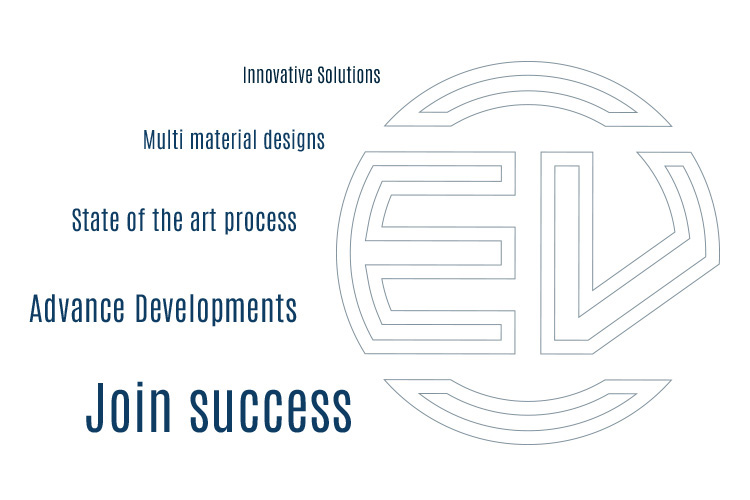 Innovative Solutions

Multi material designs

State of the art process

Advance Developments

Join success

EV